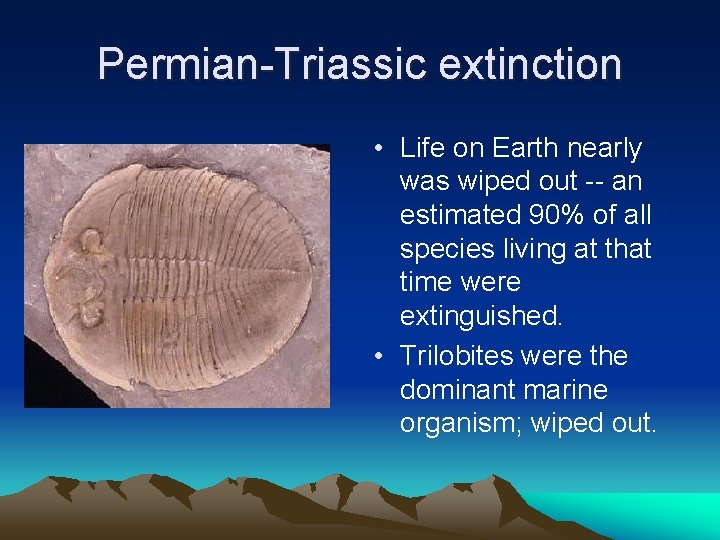 Permian-Triassic extinction

• Life on Earth nearly was wiped out -- an estimated 90% of all species living at that time were extinguished.

• Trilobites were the dominant marine organism; wiped out.